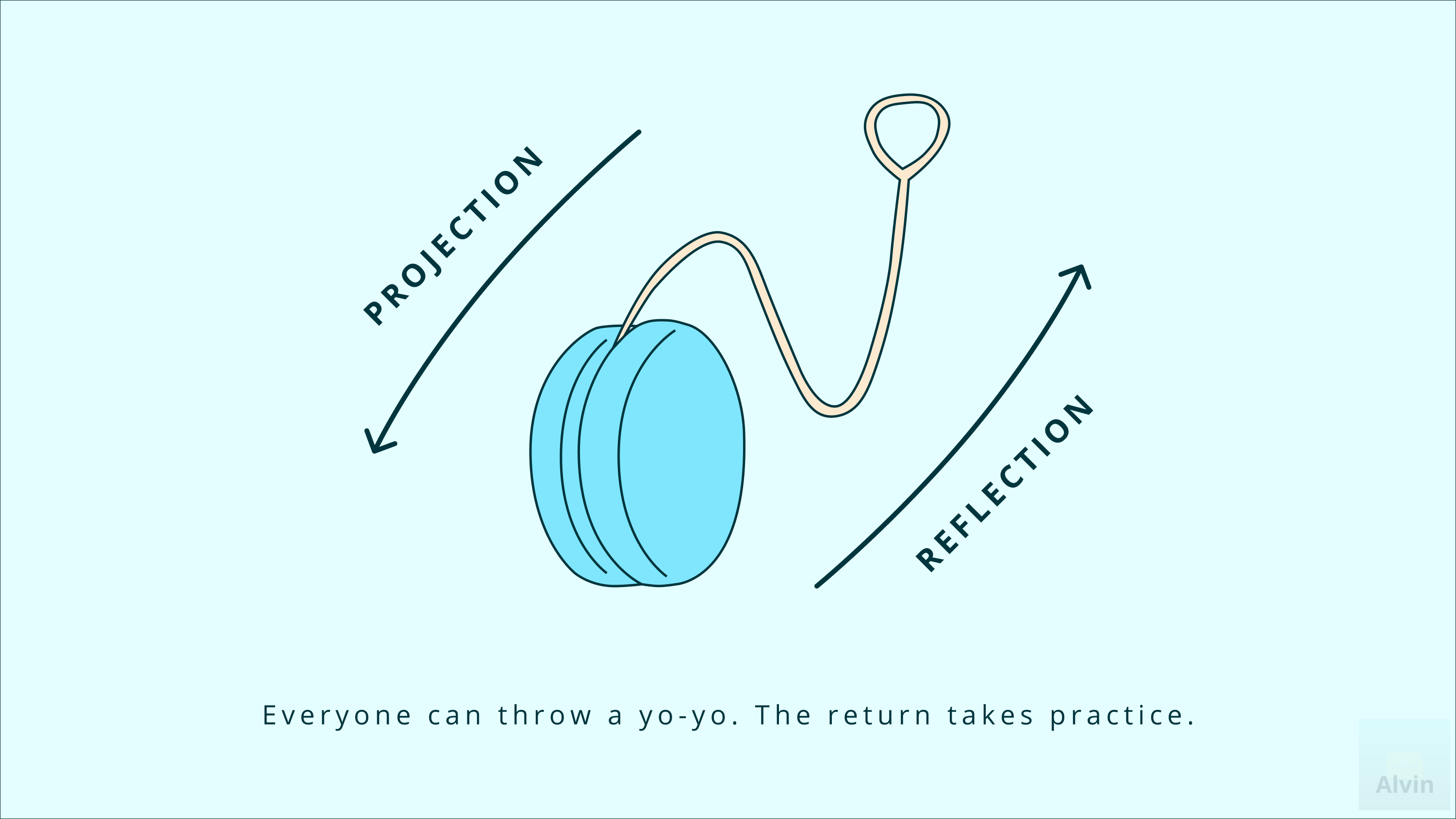 PROJECTION

REFLECTION

Everyone can throw a yo-yo. The return takes practice.

Alvin